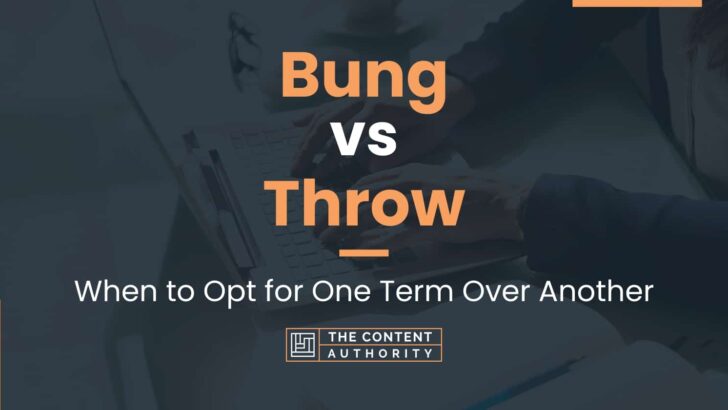 Bung
vs
Throw

When to Opt for One Term Over Another

THE CONTENT AUTHORITY